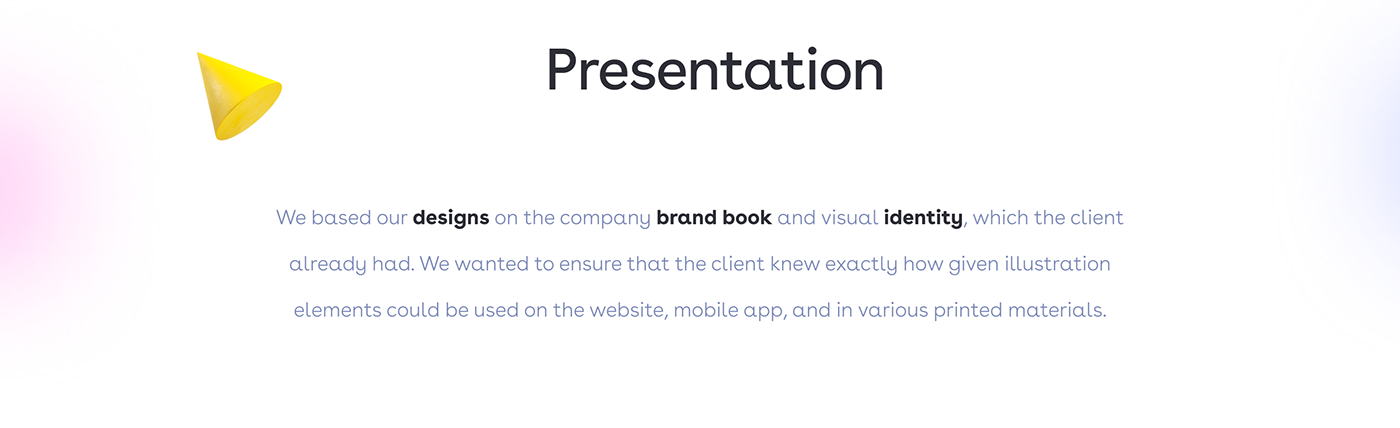 Presentation

We based our designs on the company brand book and visual identity, which the client already had. We wanted to ensure that the client knew exactly how given illustration elements could be used on the website, mobile app, and in various printed materials.